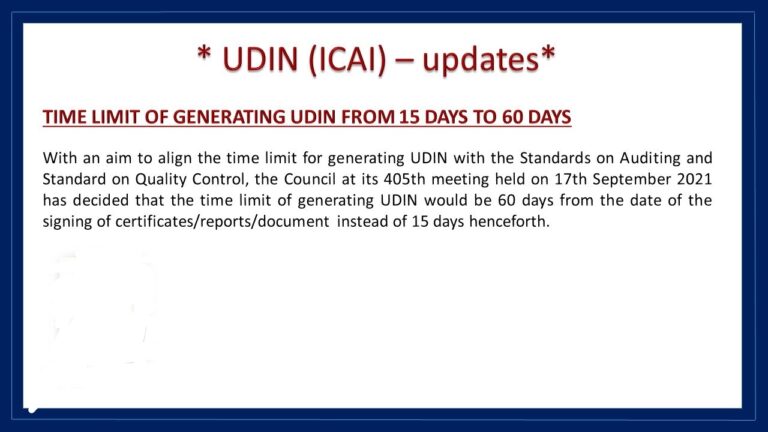 * UDIN (ICAI) – updates*

TIME LIMIT OF GENERATING UDIN FROM 15 DAYS TO 60 DAYS

With an aim to align the time limit for generating UDIN with the Standards on Auditing and Standard on Quality Control, the Council at its 405th meeting held on 17th September 2021 has decided that the time limit of generating UDIN would be 60 days from the date of the signing of certificates/reports/document instead of 15 days henceforth.